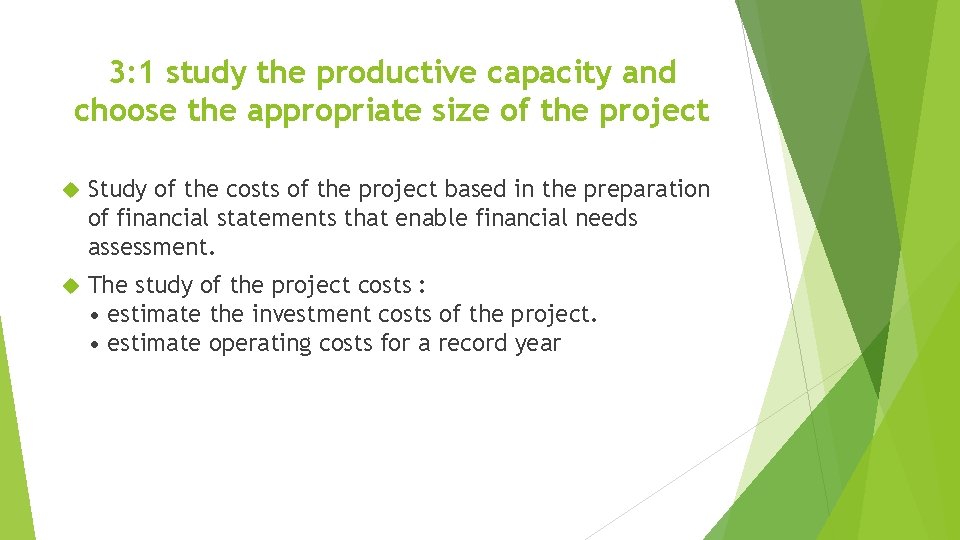 3:1 study the productive capacity and choose the appropriate size of the project

Study of the costs of the project based in the preparation of financial statements that enable financial needs assessment.

The study of the project costs :
• estimate the investment costs of the project.
• estimate operating costs for a record year